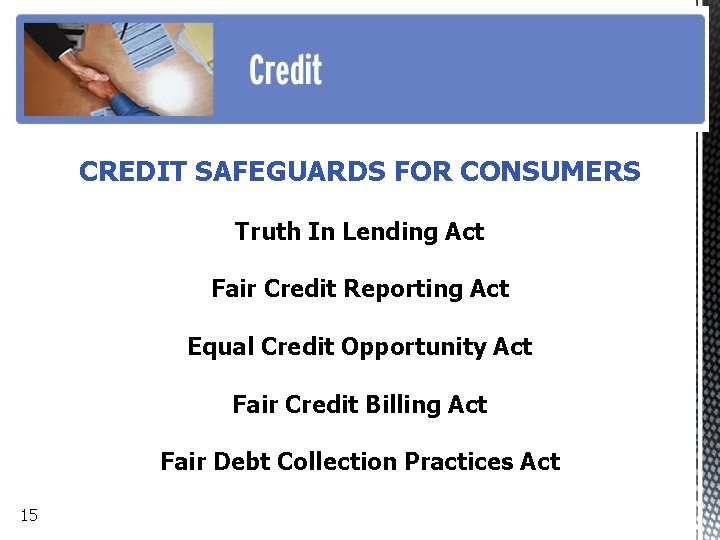 Credit

CREDIT SAFEGUARDS FOR CONSUMERS

Truth In Lending Act

Fair Credit Reporting Act

Equal Credit Opportunity Act

Fair Credit Billing Act

Fair Debt Collection Practices Act

15